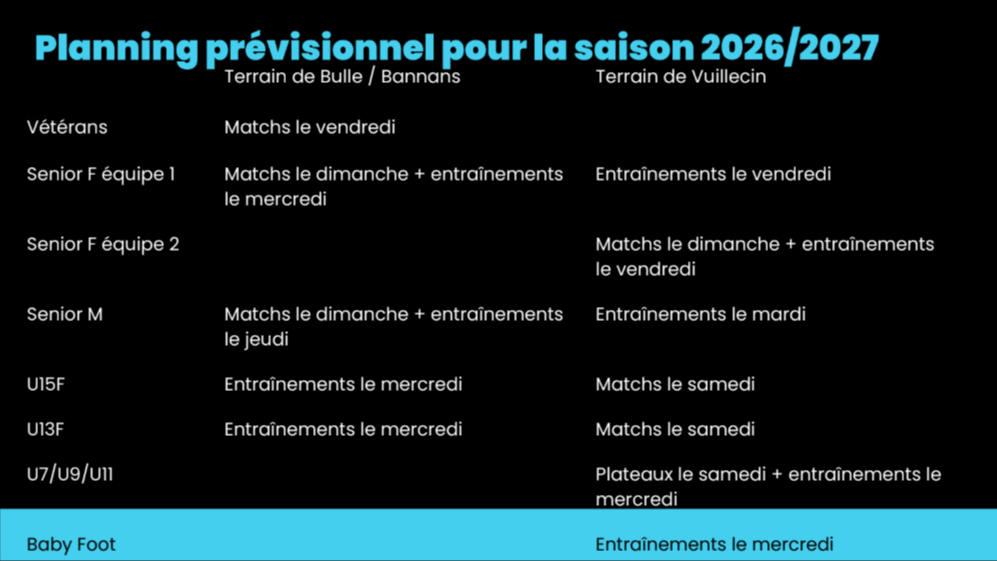 Planning prévisionnel pour la saison 2026/2027

| | Terrain de Bulle / Bannans | Terrain de Vuillecin |
|---|---|---|
| Vétérans | Matchs le vendredi | |
| Senior F équipe 1 | Matchs le dimanche + entraînements le mercredi | Entraînements le vendredi |
| Senior F équipe 2 | | Matchs le dimanche + entraînements le vendredi |
| Senior M | Matchs le dimanche + entraînements le jeudi | Entraînements le mardi |
| U15F | Entraînements le mercredi | Matchs le samedi |
| U13F | Entraînements le mercredi | Matchs le samedi |
| U7/U9/U11 | | Plateaux le samedi + entraînements le mercredi |
| Baby Foot | | Entraînements le mercredi |